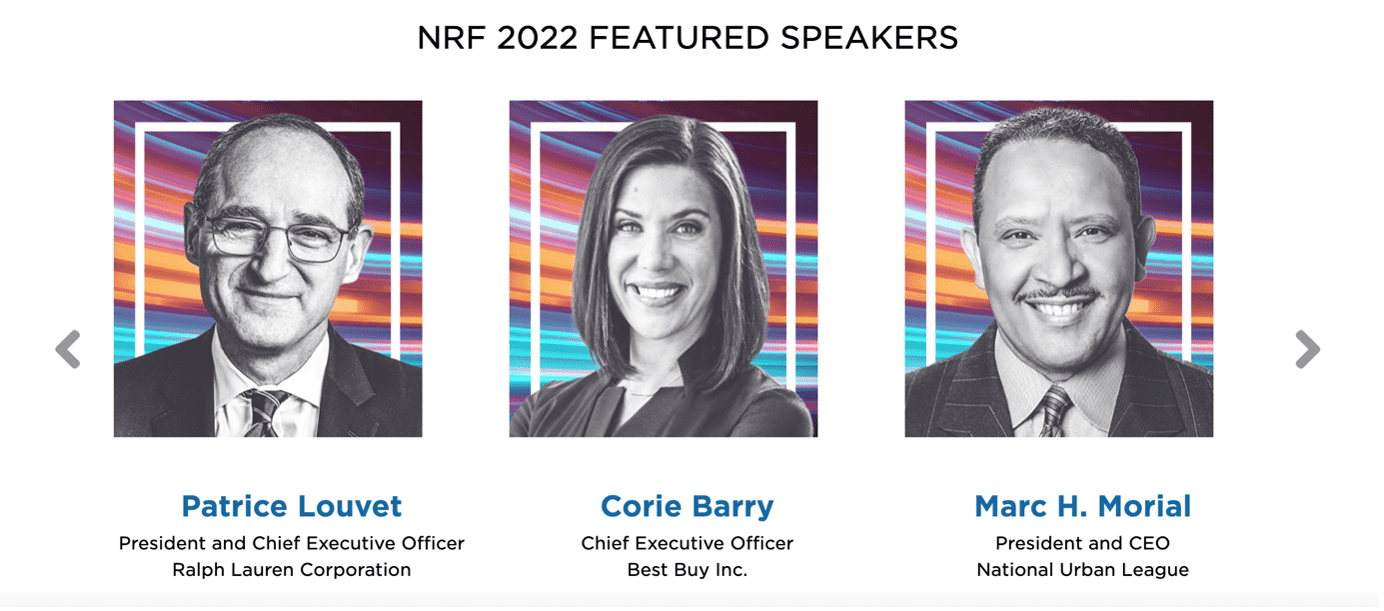 NRF 2022 FEATURED SPEAKERS

Patrice Louvet
President and Chief Executive Officer
Ralph Lauren Corporation

Corie Barry
Chief Executive Officer
Best Buy Inc.

Marc H. Morial
President and CEO
National Urban League